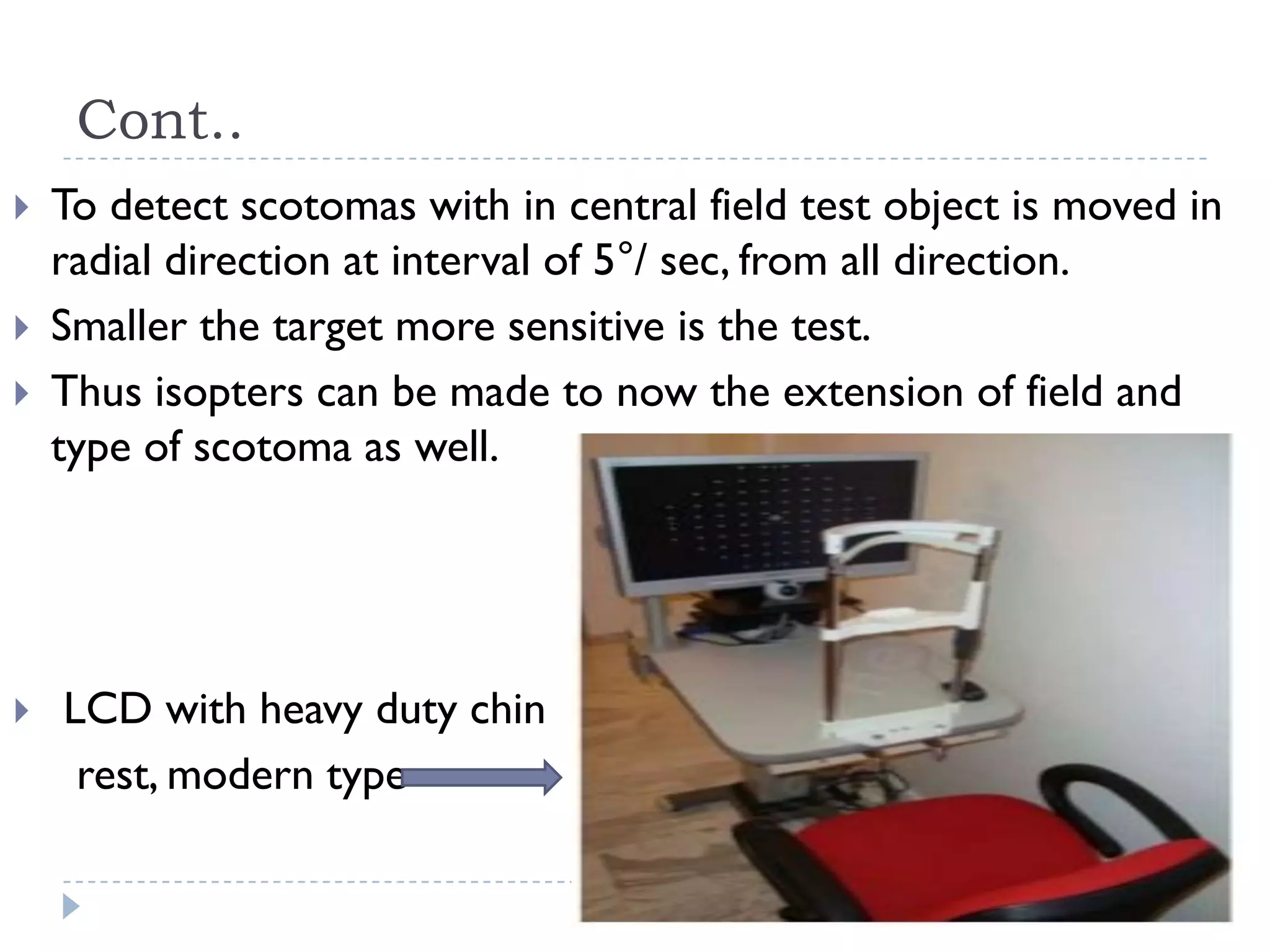 Cont..

To detect scotomas with in central field test object is moved in radial direction at interval of 5°/ sec, from all direction.

Smaller the target more sensitive is the test.

Thus isopters can be made to now the extension of field and type of scotoma as well.

LCD with heavy duty chin rest, modern type